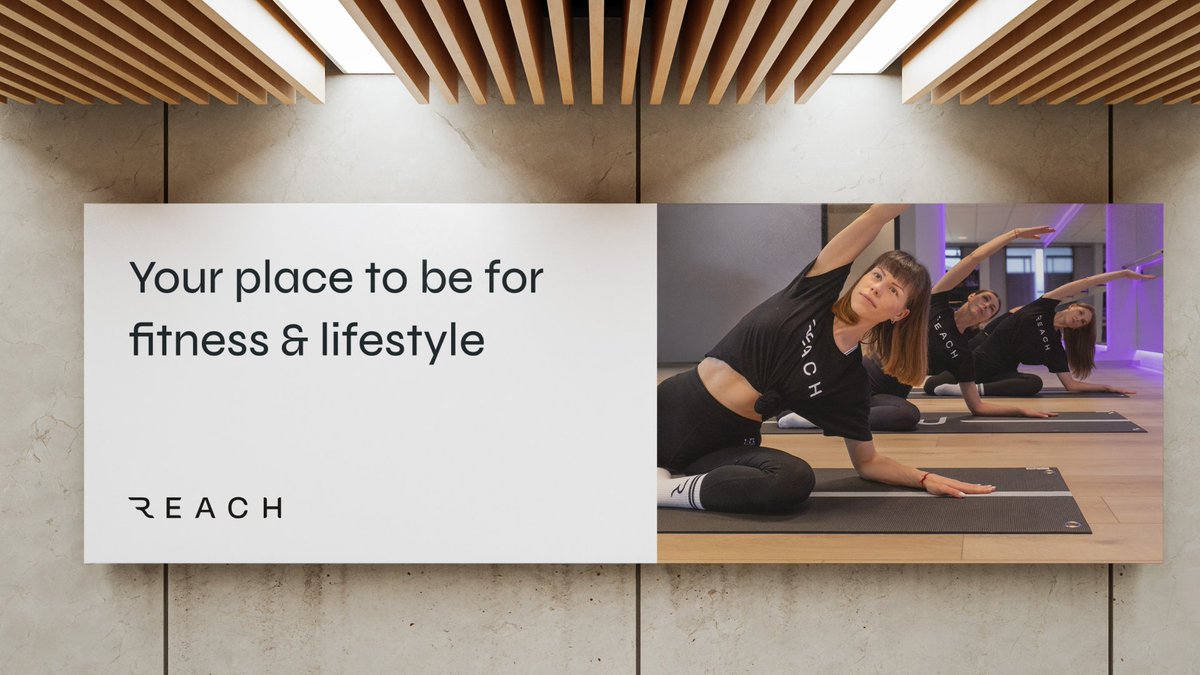 Your place to be for fitness & lifestyle

REACH

REACH

REACH

REACH